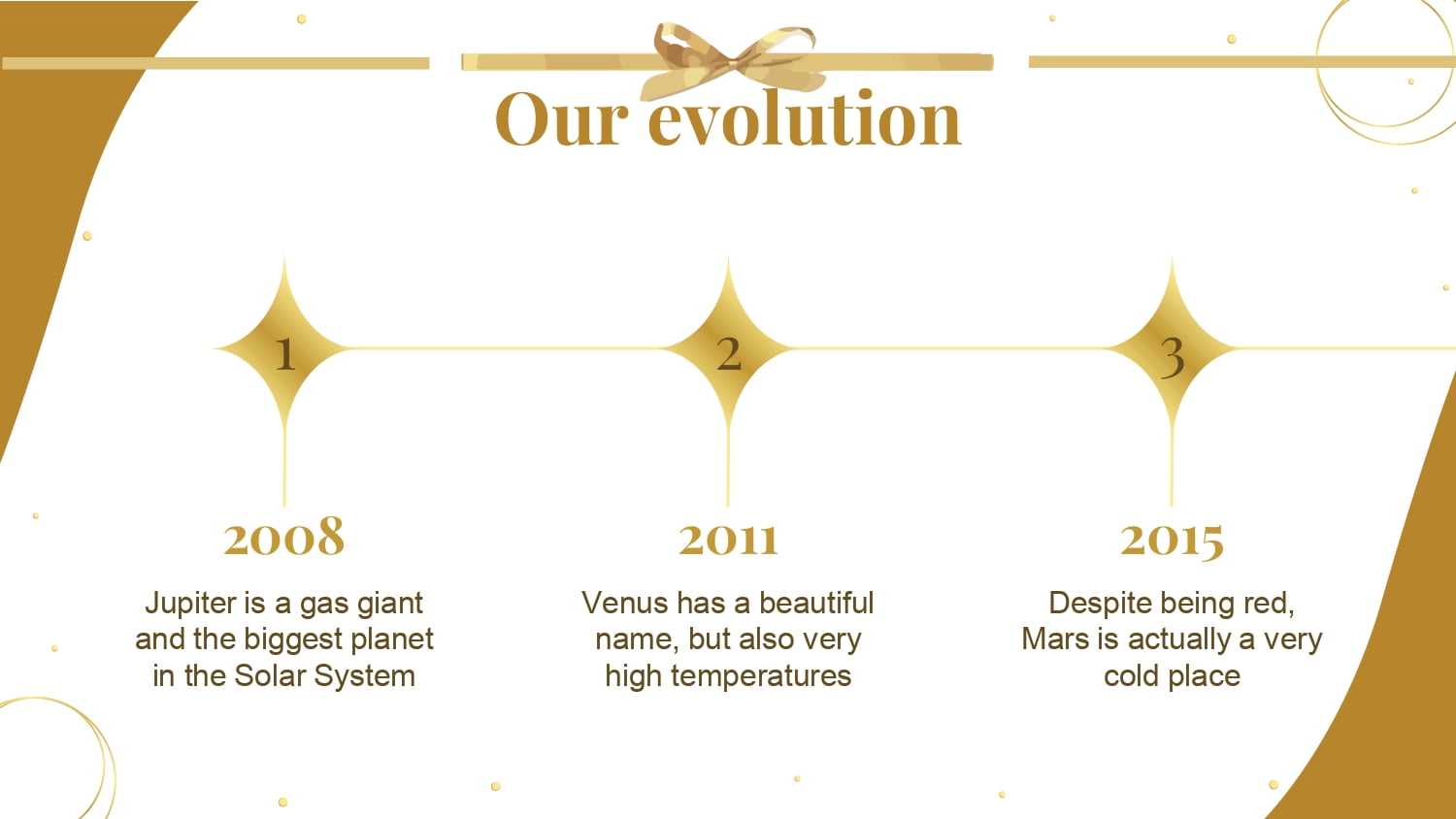 Our evolution

1

2

3

2008

Jupiter is a gas giant and the biggest planet in the Solar System

2011

Venus has a beautiful name, but also very high temperatures

2015

Despite being red, Mars is actually a very cold place